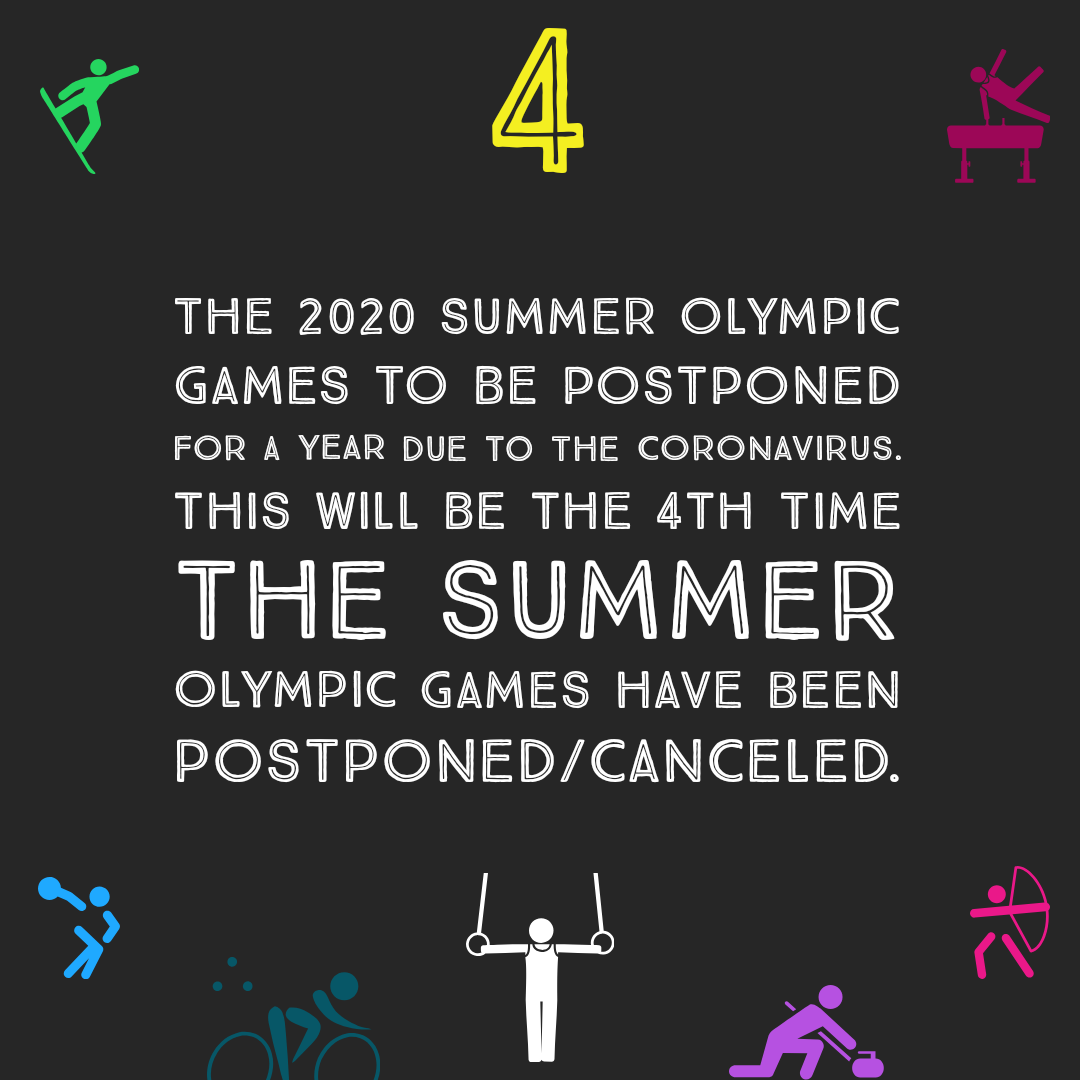 4

THE 2020 SUMMER OLYMPIC GAMES TO BE POSTPONED FOR A YEAR DUE TO THE CORONAVIRUS. THIS WILL BE THE 4TH TIME THE SUMMER OLYMPIC GAMES HAVE BEEN POSTPONED/CANCELED.